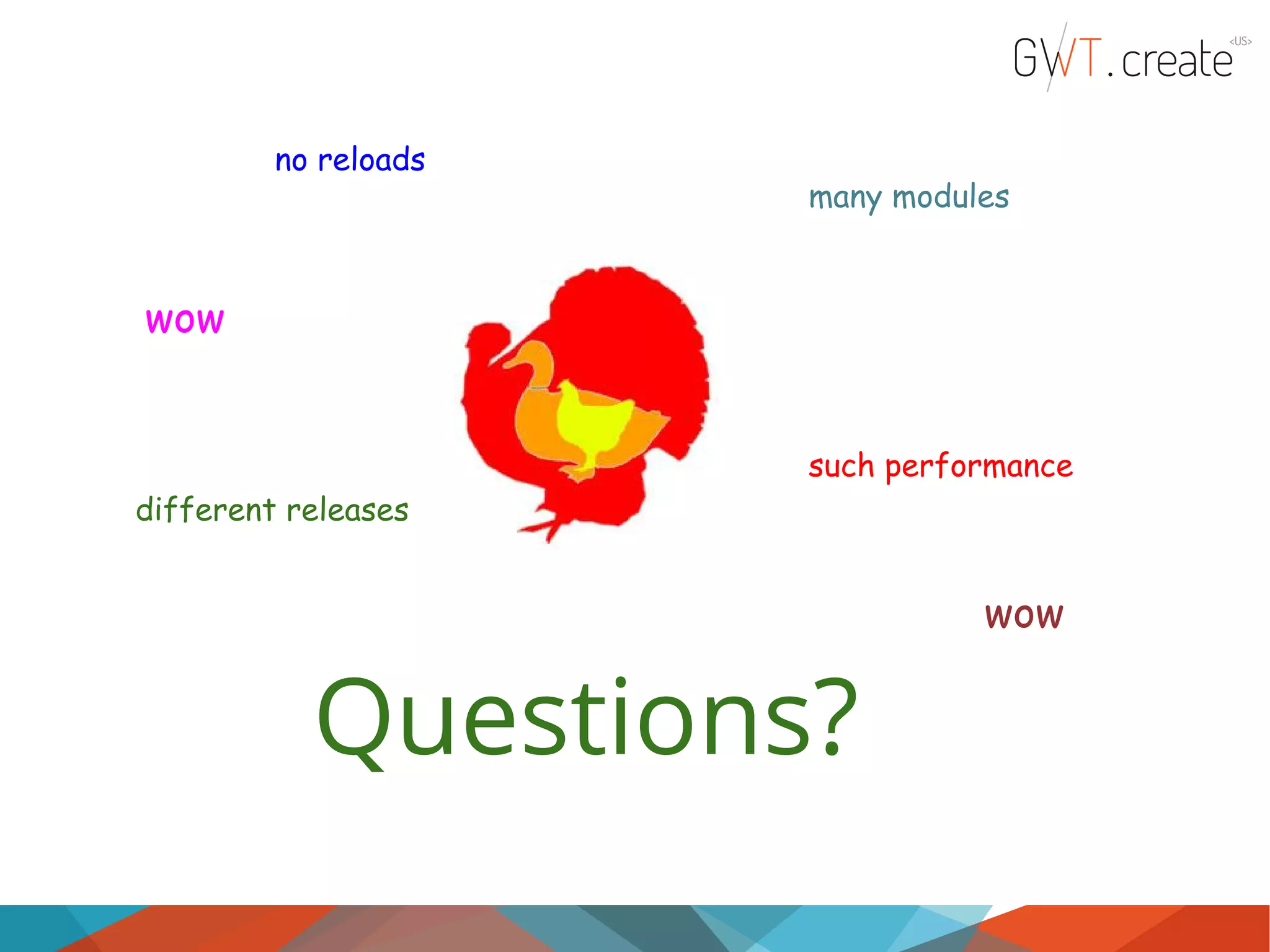 GWT.create <US>

no reloads

many modules

wow

such performance

different releases

wow

Questions?